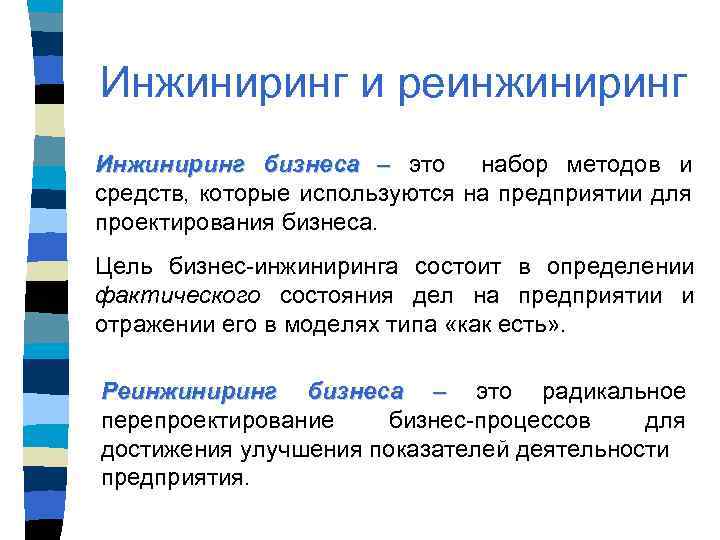 Инжиниринг и реинжиниринг

Инжиниринг бизнеса – это набор методов и средств, которые используются на предприятии для проектирования бизнеса.

Цель бизнес-инжиниринга состоит в определении фактического состояния дел на предприятии и отражении его в моделях типа «как есть».

Реинжиниринг бизнеса – это радикальное перепроектирование бизнес-процессов для достижения улучшения показателей деятельности предприятия.